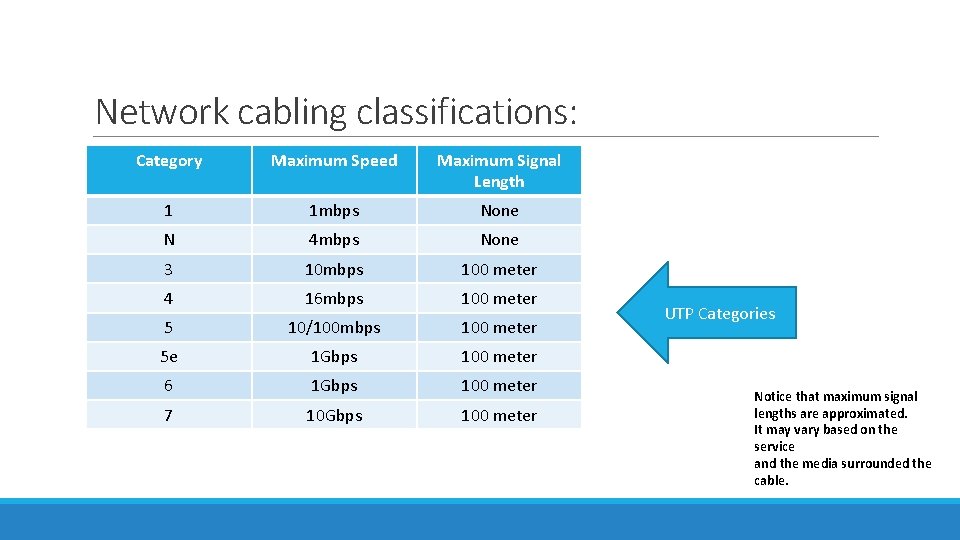 Network cabling classifications:

| Category | Maximum Speed | Maximum Signal Length |
|---|---|---|
| 1 | 1mbps | None |
| N | 4mbps | None |
| 3 | 10mbps | 100 meter |
| 4 | 16mbps | 100 meter |
| 5 | 10/100mbps | 100 meter |
| 5e | 1Gbps | 100 meter |
| 6 | 1Gbps | 100 meter |
| 7 | 10Gbps | 100 meter |

UTP Categories

Notice that maximum signal lengths are approximated.
It may vary based on the service
and the media surrounded the cable.